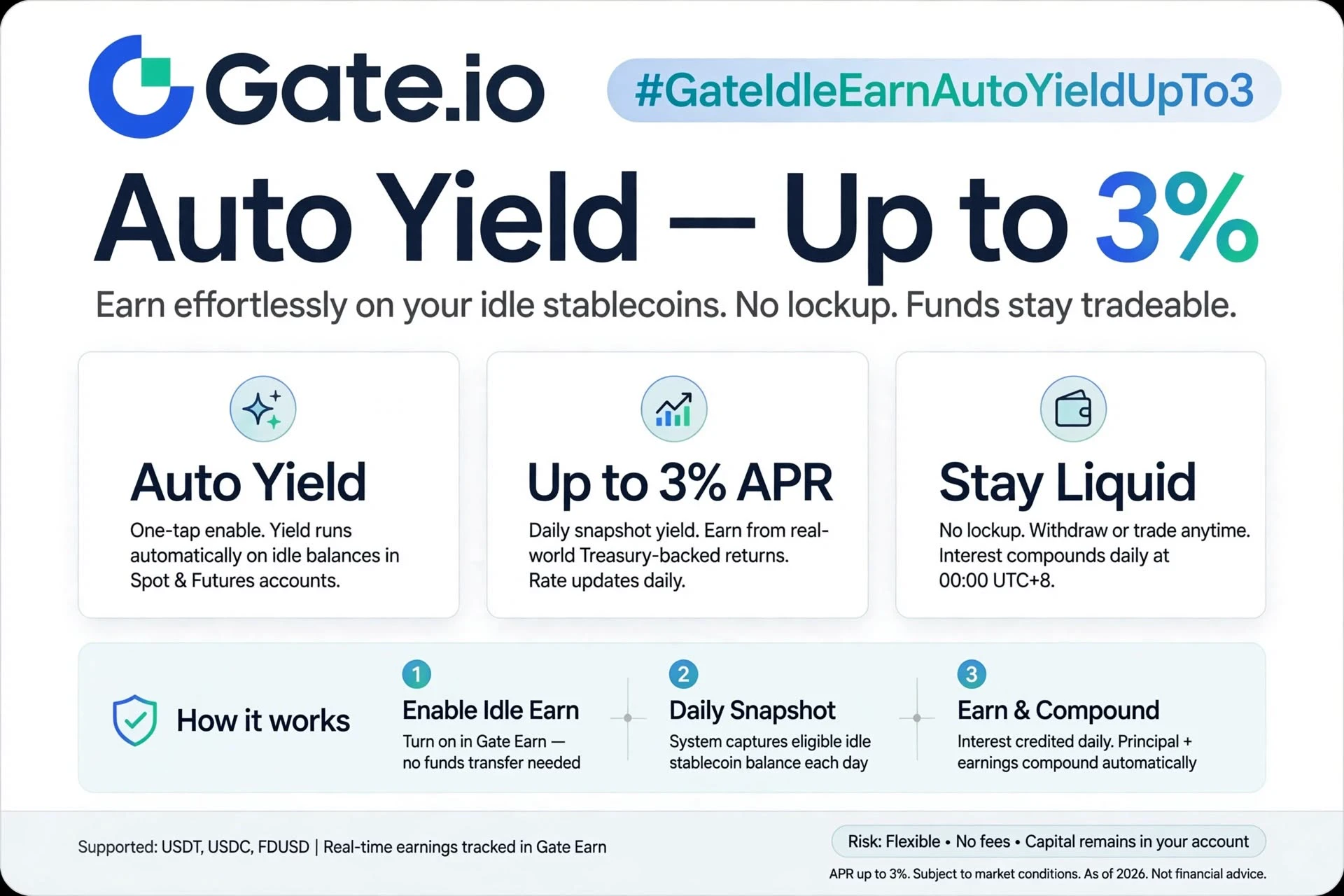 Gate.io

#GateIdleEarnAutoYieldUpTo3

Auto Yield — Up to 3%

Earn effortlessly on your idle stablecoins. No lockup. Funds stay tradeable.

Auto Yield

One-tap enable. Yield runs automatically on idle balances in Spot & Futures accounts.

Up to 3% APR

Daily snapshot yield. Earn from real-world Treasury-backed returns. Rate updates daily.

Stay Liquid

No lockup. Withdraw or trade anytime. Interest compounds daily at 00:00 UTC+8.

How it works

1
Enable Idle Earn
Turn on in Gate Earn — no funds transfer needed

2
Daily Snapshot
System captures eligible idle stablecoin balance each day

3
Earn & Compound
Interest credited daily. Principal + earnings compound automatically

Supported: USDT, USDC, FDUSD | Real-time earnings tracked in Gate Earn

Risk: Flexible • No fees • Capital remains in your account

APR up to 3%. Subject to market conditions. As of 2026. Not financial advice.